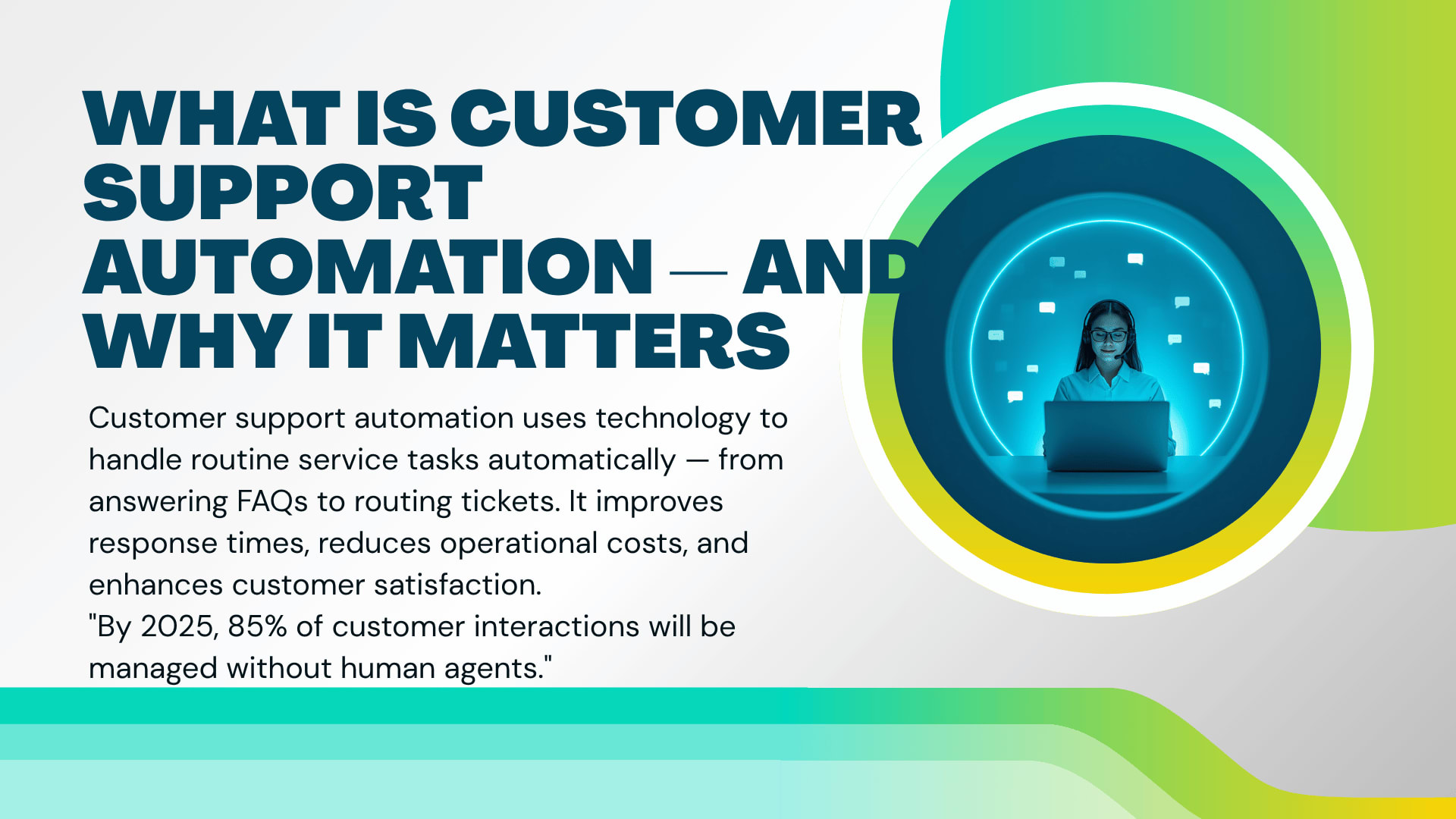 WHAT IS CUSTOMER SUPPORT AUTOMATION — AND WHY IT MATTERS

Customer support automation uses technology to handle routine service tasks automatically — from answering FAQs to routing tickets. It improves response times, reduces operational costs, and enhances customer satisfaction.
"By 2025, 85% of customer interactions will be managed without human agents."